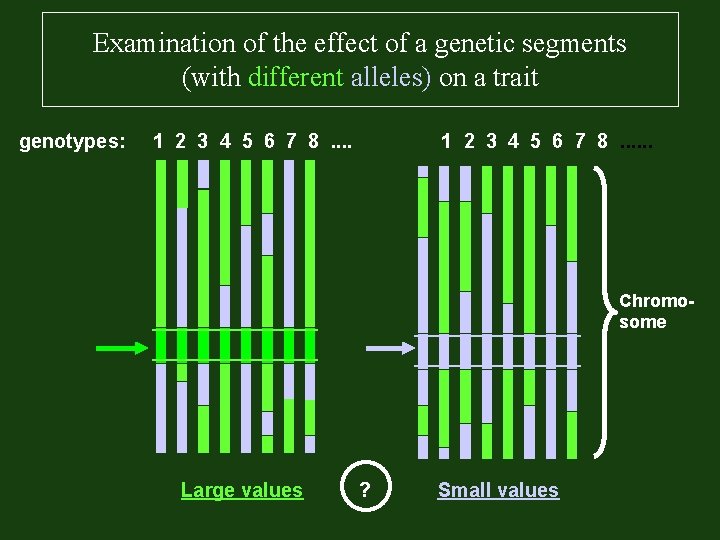 Examination of the effect of a genetic segments (with different alleles) on a trait

genotypes: 1 2 3 4 5 6 7 8 ....

1 2 3 4 5 6 7 8 ......

Chromosome

Large values

?

Small values